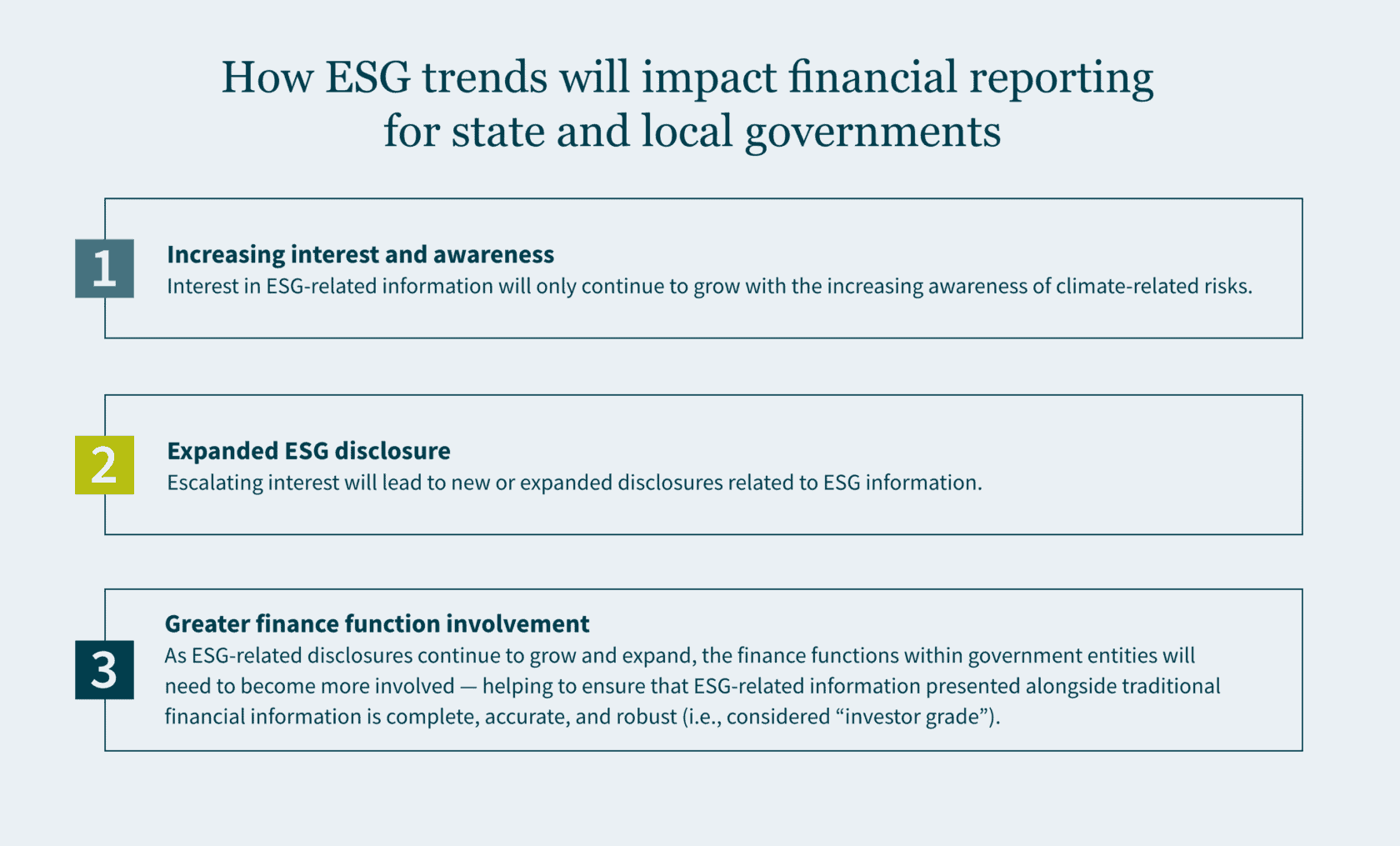 How ESG trends will impact financial reporting for state and local governments

1

Increasing interest and awareness
Interest in ESG-related information will only continue to grow with the increasing awareness of climate-related risks.

2

Expanded ESG disclosure
Escalating interest will lead to new or expanded disclosures related to ESG information.

3

Greater finance function involvement
As ESG-related disclosures continue to grow and expand, the finance functions within government entities will need to become more involved — helping to ensure that ESG-related information presented alongside traditional financial information is complete, accurate, and robust (i.e., considered “investor grade”).